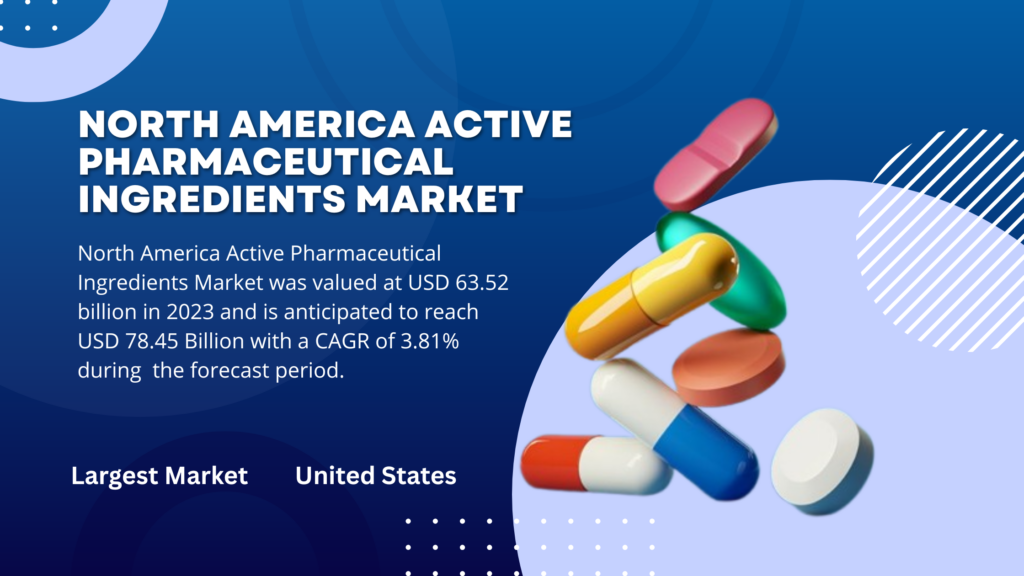 NORTH AMERICA ACTIVE PHARMACEUTICAL INGREDIENTS MARKET

North America Active Pharmaceutical Ingredients Market was valued at USD 63.52 billion in 2023 and is anticipated to reach USD 78.45 Billion with a CAGR of 3.81% during the forecast period.

Largest Market United States